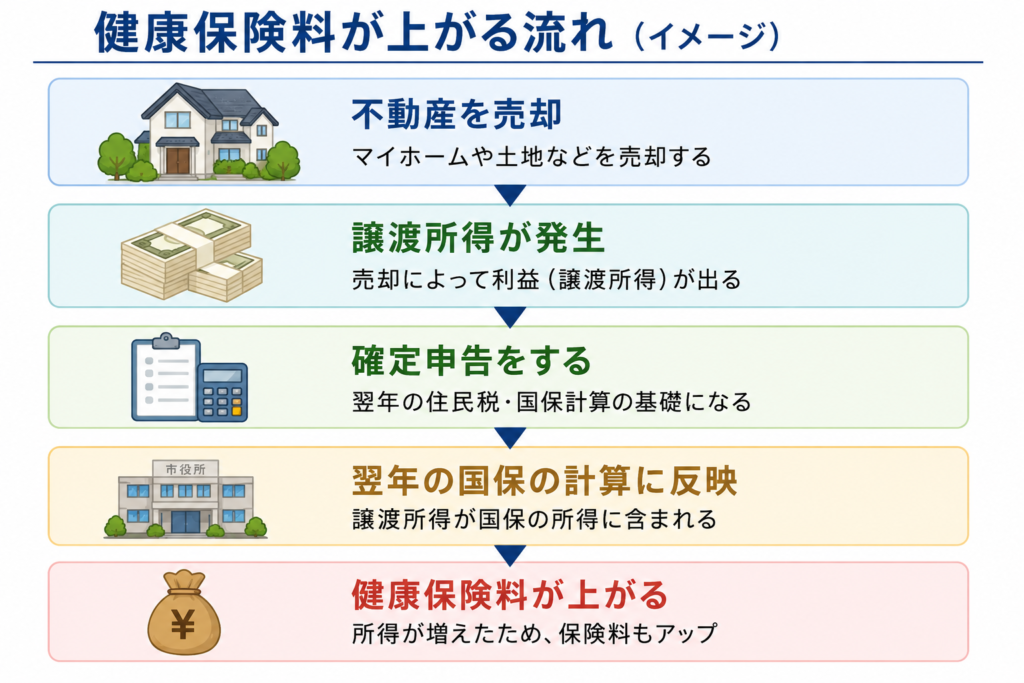 健康保険料が上がる流れ（イメージ）

不動産を売却
マイホームや土地などを売却する

譲渡所得が発生
売却によって利益（譲渡所得）が出る

確定申告をする
翌年の住民税・国保計算の基礎になる

市役所

翌年の国保の計算に反映
譲渡所得が国保の所得に含まれる

¥

健康保険料が上がる
所得が増えたため、保険料もアップ